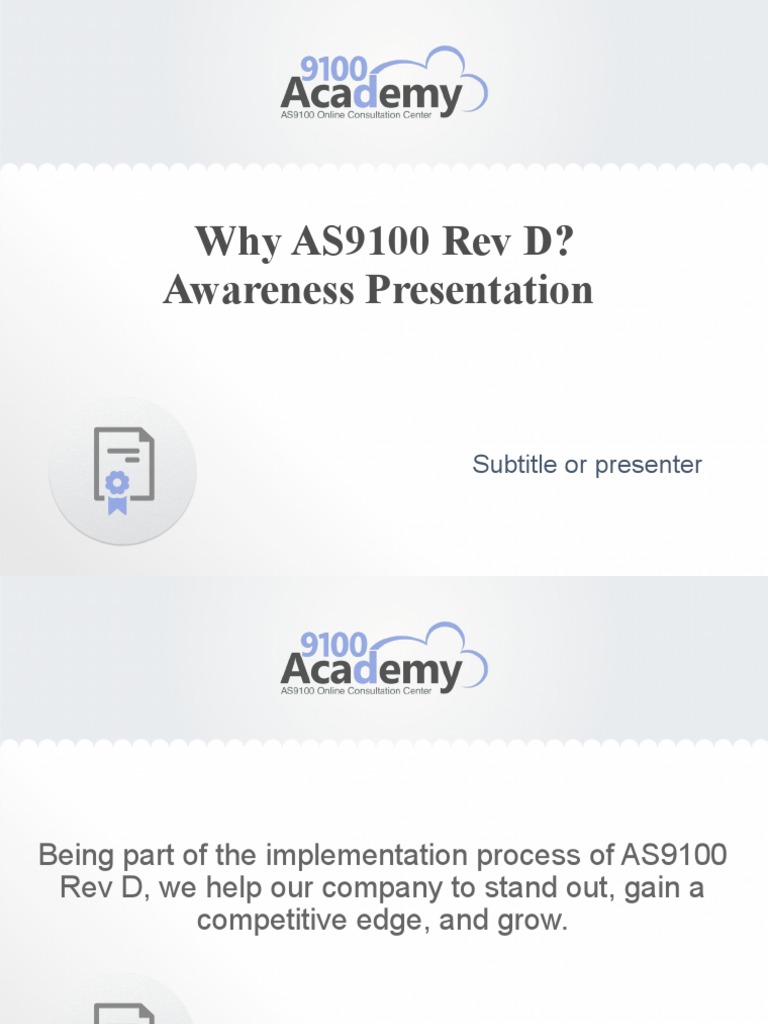 9100 Academy
AS9100 Online Consultation Center

Why AS9100 Rev D?
Awareness Presentation

Subtitle or presenter

9100 Academy
AS9100 Online Consultation Center

Being part of the implementation process of AS9100 Rev D, we help our company to stand out, gain a competitive edge, and grow.